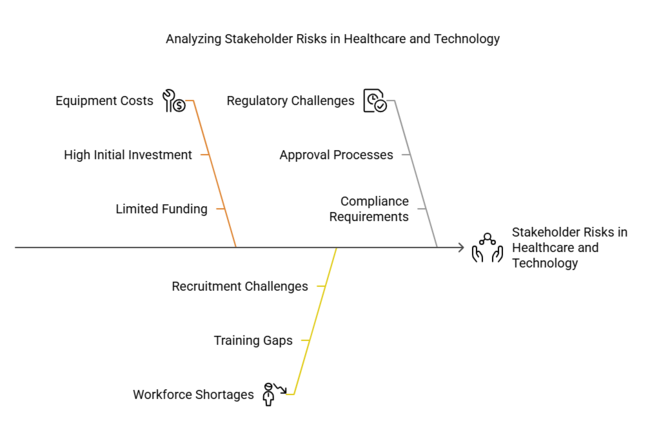 Analyzing Stakeholder Risks in Healthcare and Technology

Equipment Costs

High Initial Investment

Limited Funding

Regulatory Challenges

Approval Processes

Compliance Requirements

Stakeholder Risks in Healthcare and Technology

Recruitment Challenges

Training Gaps

Workforce Shortages